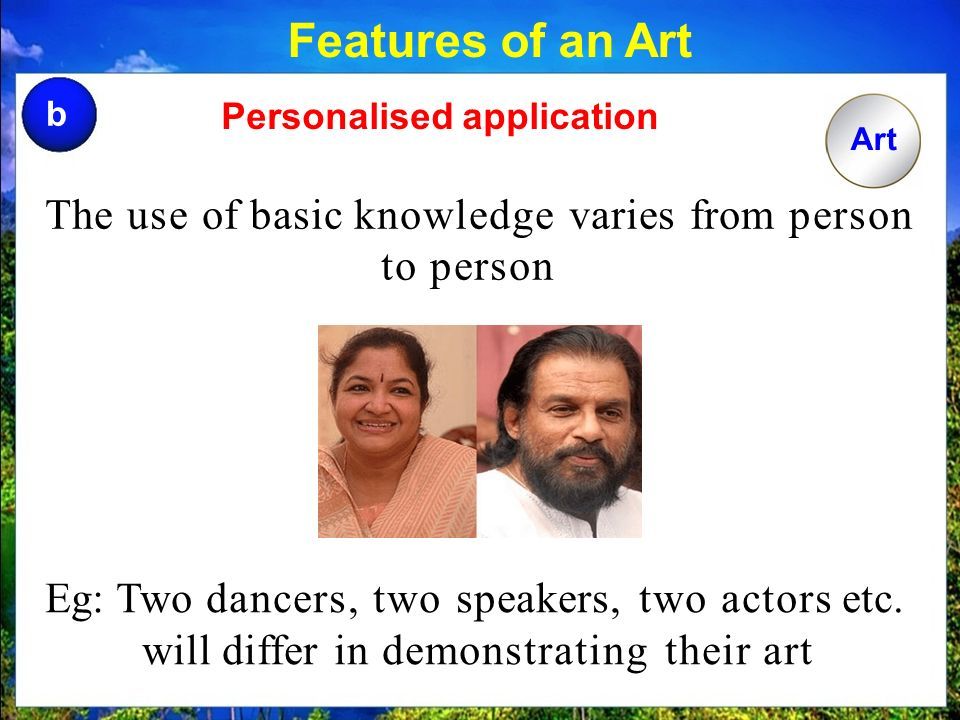 Features of an Art

b

Personalised application

Art

The use of basic knowledge varies from person to person

Eg: Two dancers, two speakers, two actors etc. will differ in demonstrating their art